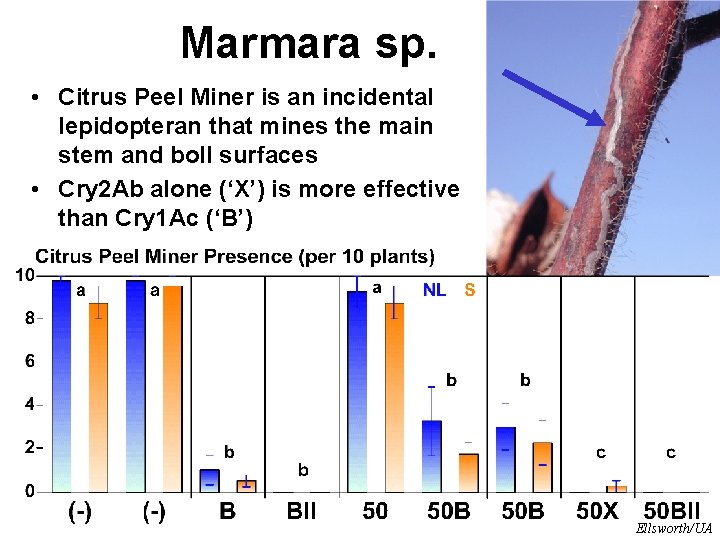 Marmara sp.

• Citrus Peel Miner is an incidental lepidopteran that mines the main stem and boll surfaces
• Cry2Ab alone ('X') is more effective than Cry1Ac ('B')

Citrus Peel Miner Presence (per 10 plants)

10
8
6
4
2
0

a a b b a NL S b b c c

(-) (-) B BII 50 50B 50B 50X 50BII

Ellsworth/UA